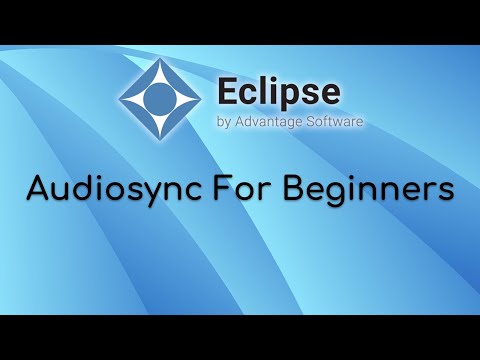 Eclipse
by Advantage Software

Audiosync For Beginners